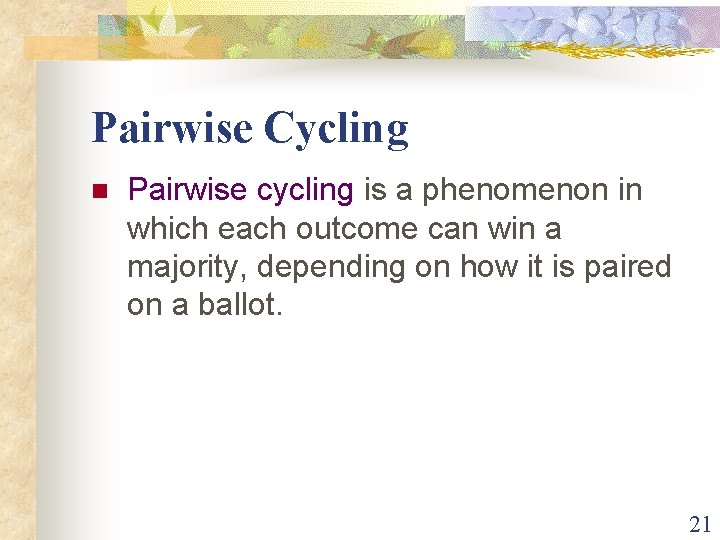 Pairwise Cycling

Pairwise cycling is a phenomenon in which each outcome can win a majority, depending on how it is paired on a ballot.

21